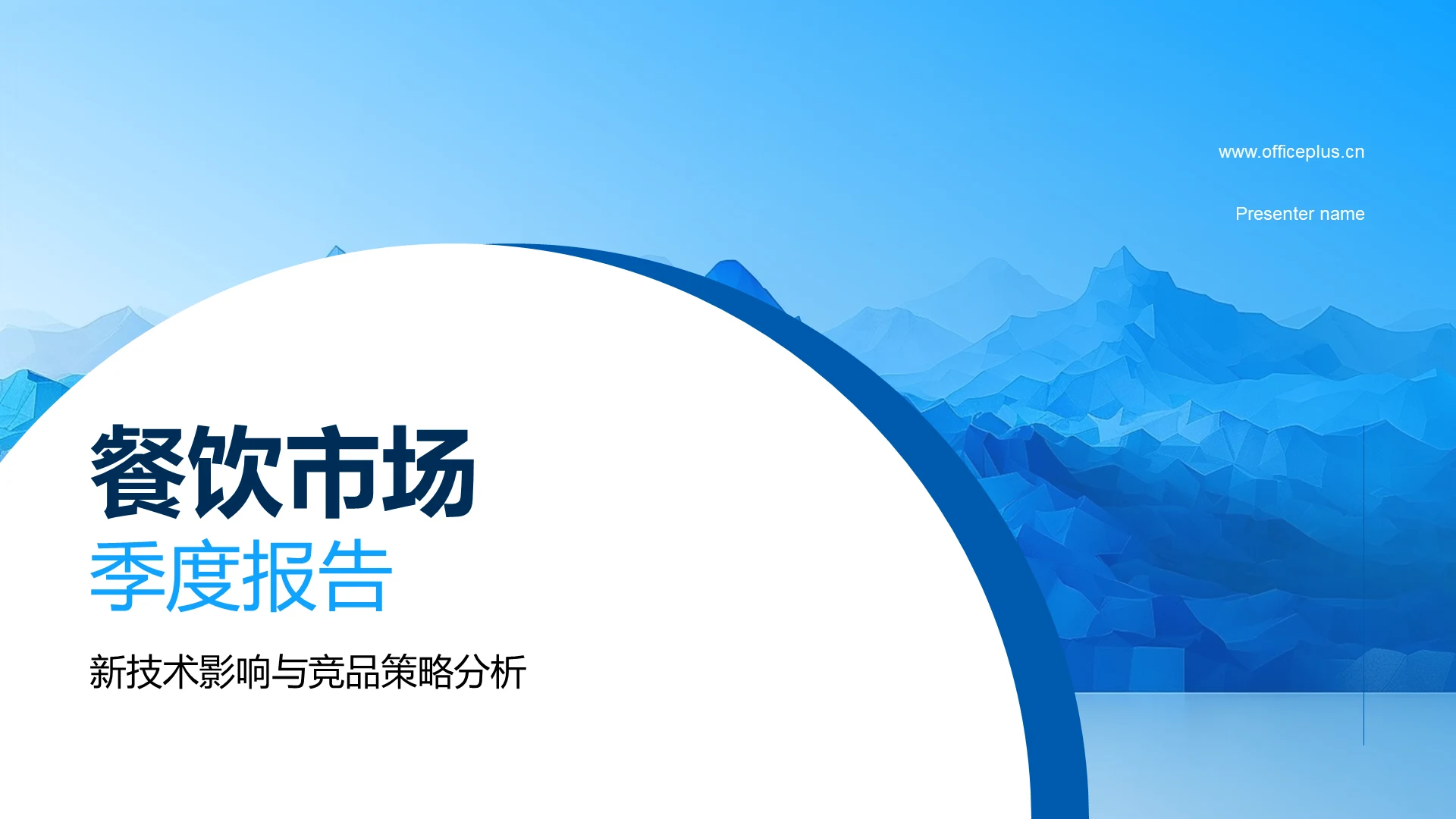 www.officeplus.cn

Presenter name

餐饮市场
季度报告

新技术影响与竞品策略分析